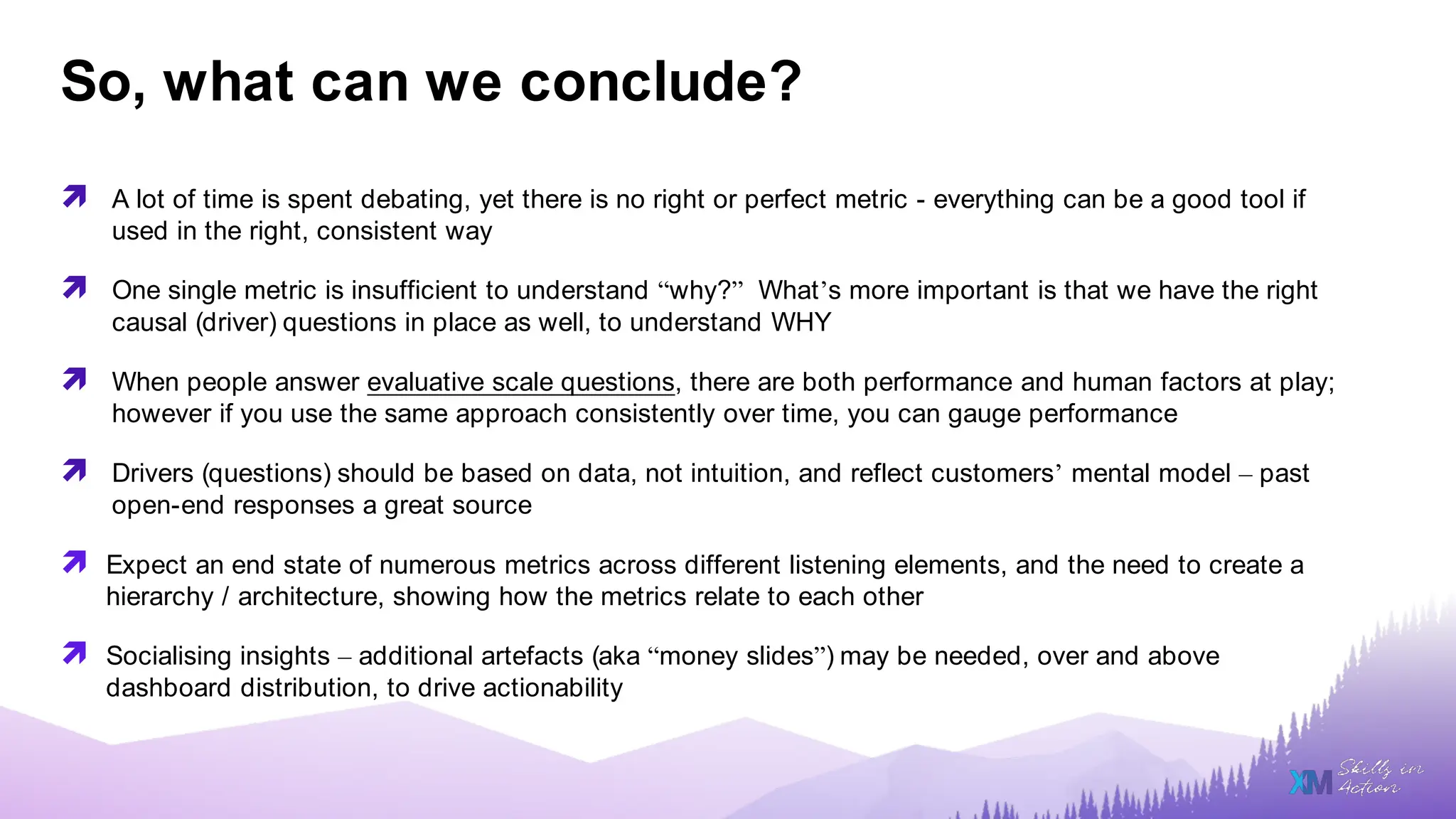 So, what can we conclude?

A lot of time is spent debating, yet there is no right or perfect metric - everything can be a good tool if used in the right, consistent way

One single metric is insufficient to understand “why?” What’s more important is that we have the right causal (driver) questions in place as well, to understand WHY

When people answer evaluative scale questions, there are both performance and human factors at play; however if you use the same approach consistently over time, you can gauge performance

Drivers (questions) should be based on data, not intuition, and reflect customers’ mental model – past open-end responses a great source

Expect an end state of numerous metrics across different listening elements, and the need to create a hierarchy / architecture, showing how the metrics relate to each other

Socialising insights – additional artefacts (aka “money slides”) may be needed, over and above dashboard distribution, to drive actionability

XM Skills in Action